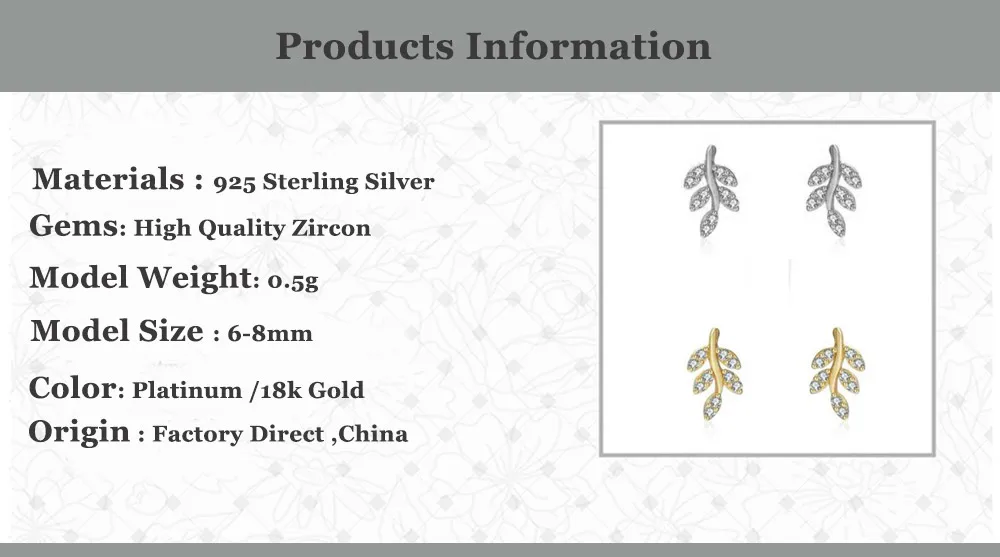 Products Information

Materials : 925 Sterling Silver
Gems: High Quality Zircon
Model Weight: 0.5g
Model Size : 6-8mm
Color: Platinum /18k Gold
Origin : Factory Direct ,China